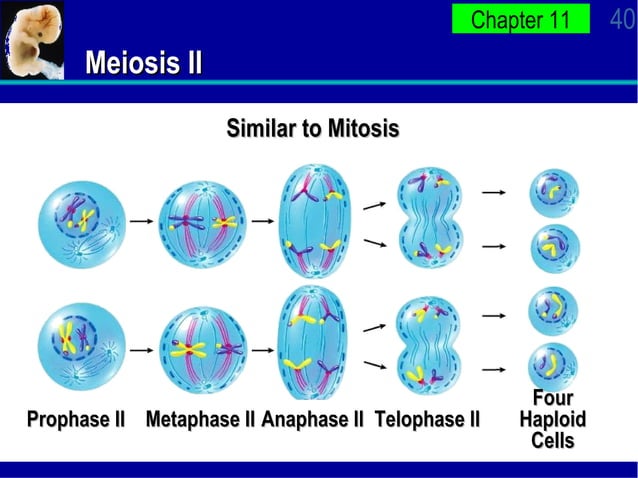 Chapter 11

40

Meiosis II

Similar to Mitosis

Prophase II

Metaphase II

Anaphase II

Telophase II

Four Haploid Cells